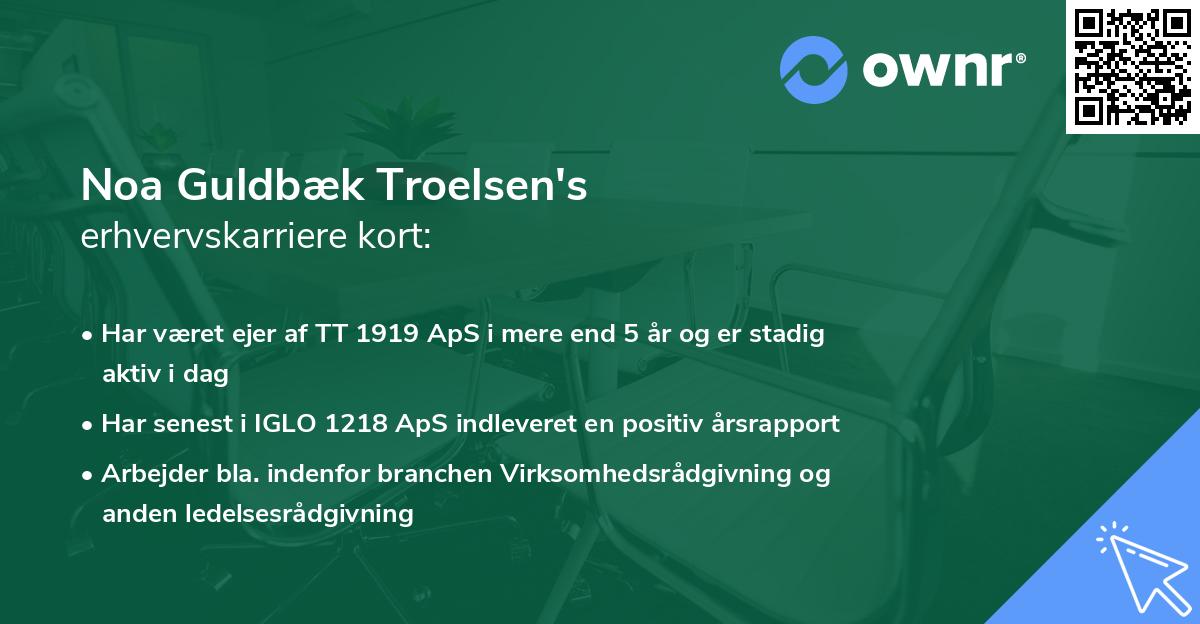 ownr®

Noa Guldbæk Troelsen's
erhvervskarriere kort:

• Har været ejer af TT 1919 ApS i mere end 5 år og er stadig aktiv i dag
• Har senest i IGLO 1218 ApS indleveret en positiv årsrapport
• Arbejder bla. indenfor branchen Virksomhedsrådgivning og anden ledelsesrådgivning